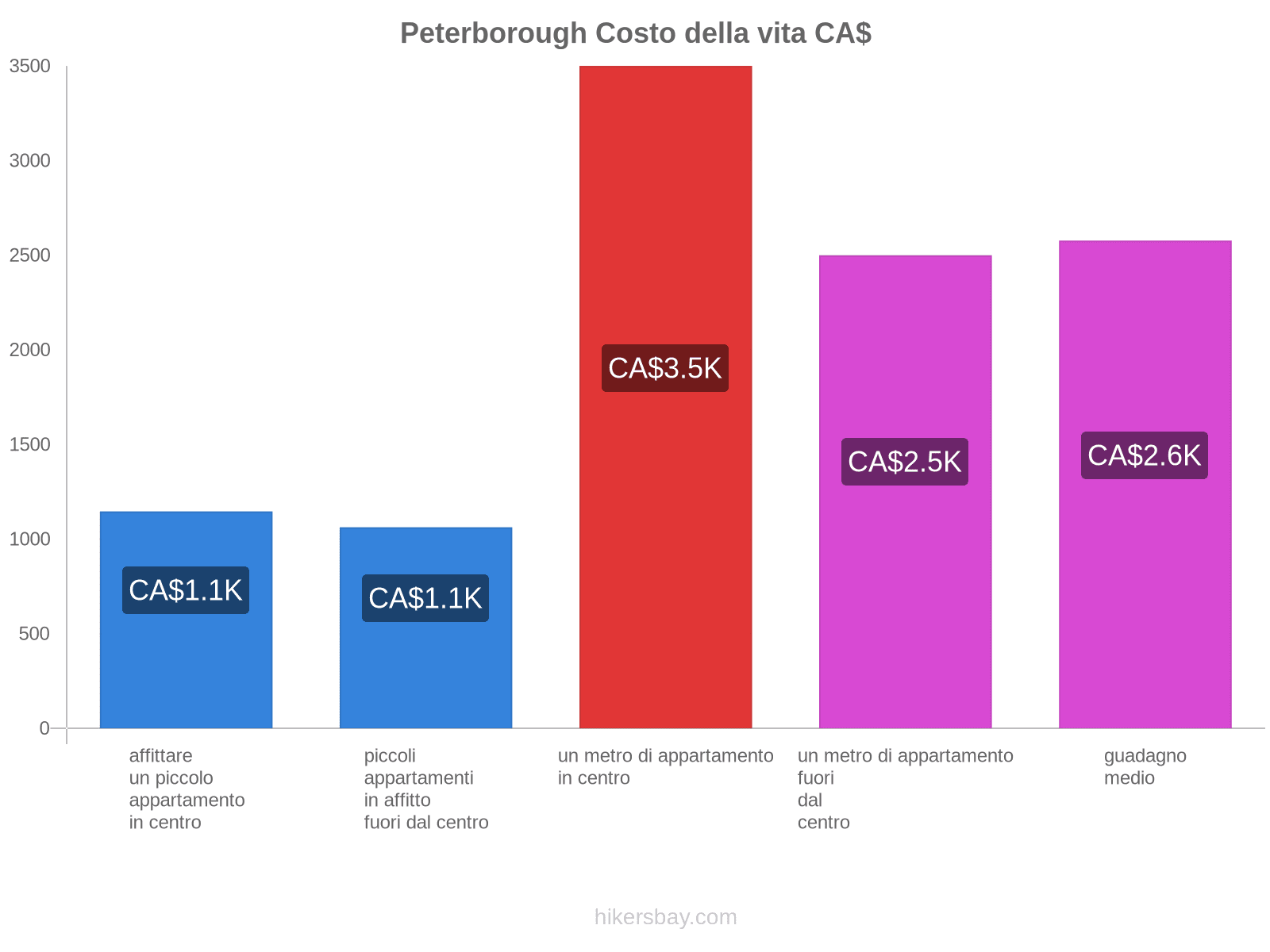 Peterborough Costo della vita CA$

3500
3000
2500
2000
1500
1000
500
0

CA$1.1K
CA$1.1K
CA$3.5K
CA$2.5K
CA$2.6K

affittare un piccolo appartamento in centro

piccoli appartamenti in affitto fuori dal centro

un metro di appartamento in centro

un metro di appartamento fuori dal centro

guadagno medio

hikersbay.com